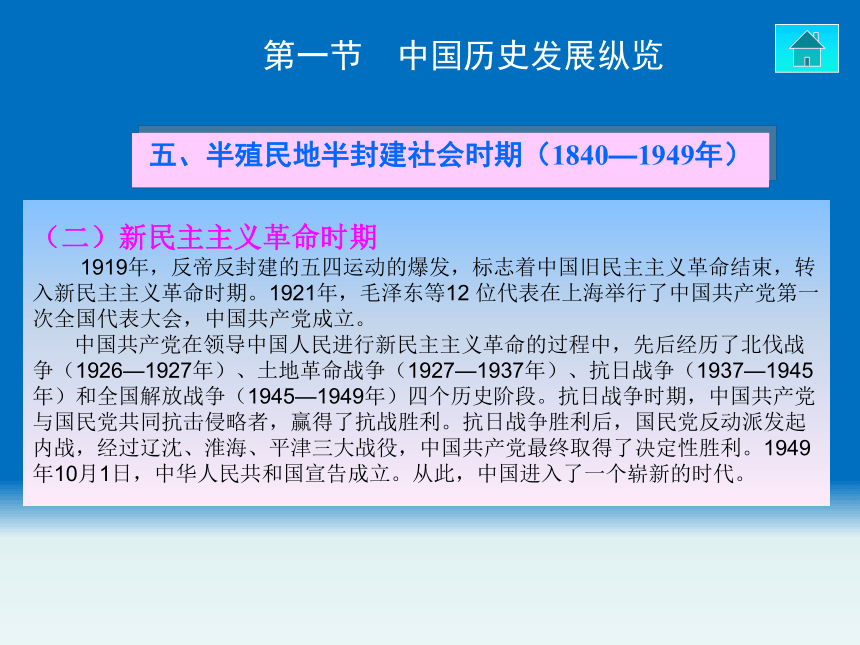 第一节　中国历史发展纵览

五、半殖民地半封建社会时期（1840—1949年）

（二）新民主主义革命时期

1919年，反帝反封建的五四运动的爆发，标志着中国旧民主主义革命结束，转入新民主主义革命时期。1921年，毛泽东等12 位代表在上海举行了中国共产党第一次全国代表大会，中国共产党成立。

中国共产党在领导中国人民进行新民主主义革命的过程中，先后经历了北伐战争（1926—1927年）、土地革命战争（1927—1937年）、抗日战争（1937—1945年）和全国解放战争（1945—1949年）四个历史阶段。抗日战争时期，中国共产党与国民党共同抗击侵略者，赢得了抗战胜利。抗日战争胜利后，国民党反动派发起内战，经过辽沈、淮海、平津三大战役，中国共产党最终取得了决定性胜利。1949年10月1日，中华人民共和国宣告成立。从此，中国进入了一个崭新的时代。